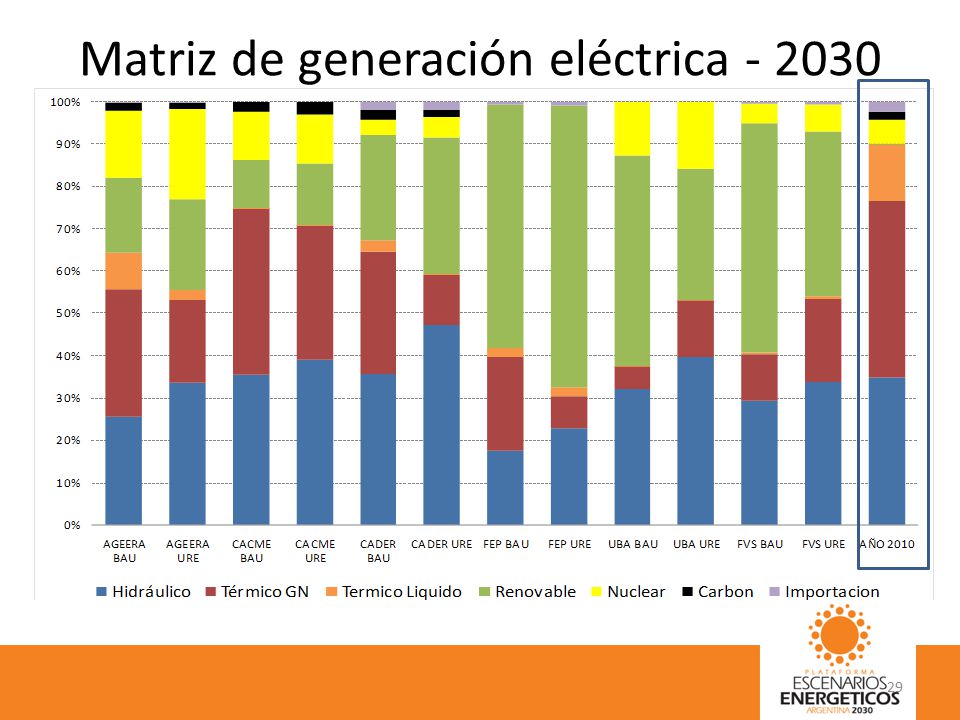 Matriz de generación eléctrica - 2030

100%
90%
80%
70%
60%
50%
40%
30%
20%
10%
0%

AGEERA BAU
AGEERA URE
CACME BAU
CACME URE
CADER BAU
CADER URE
FEP BAU
FEP URE
UBA BAU
UBA URE
FVS BAU
FVS URE
AÑO 2010

Hidráulico
Térmico GN
Termico Liquido
Renovable
Nuclear
Carbon
Importacion

PLATAFORMA
ESCENARIOS
ENERGETICOS
ARGENTINA 2030

29